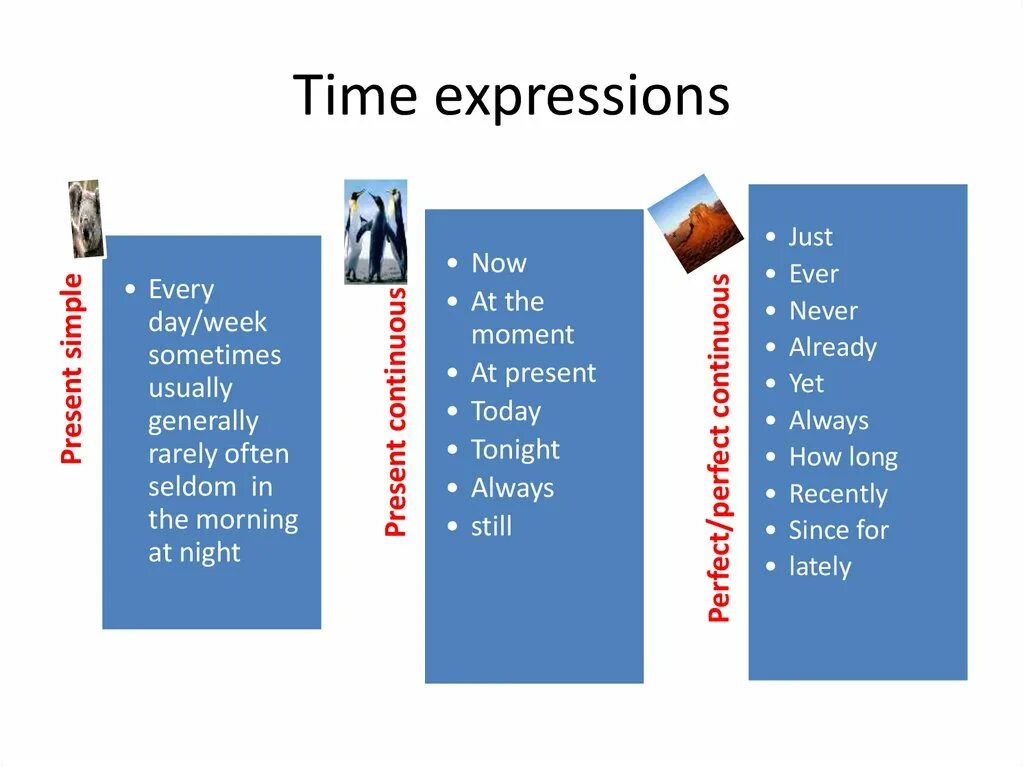 Time expressions

Present simple

• Every day/week sometimes usually generally rarely often seldom in the morning at night

Present continuous

• Now
• At the moment
• At present
• Today
• Tonight
• Always
• still

Perfect/perfect continuous

• Just
• Ever
• Never
• Already
• Yet
• Always
• How long
• Recently
• Since for
• lately